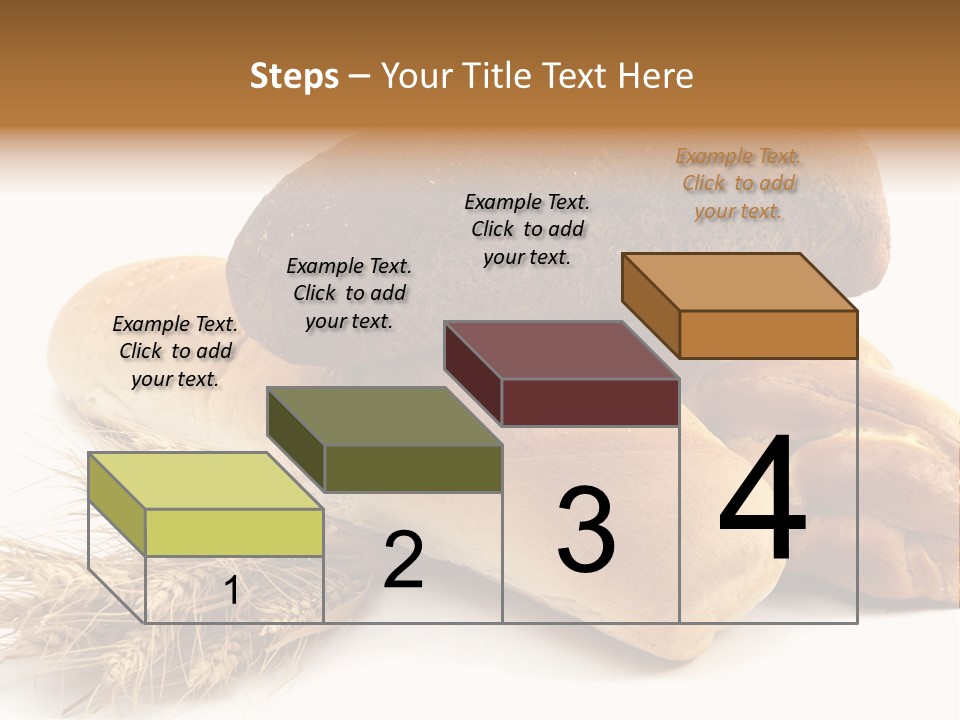 Steps – Your Title Text Here

Example Text. Click to add your text.

Example Text. Click to add your text.

Example Text. Click to add your text.

Example Text. Click to add your text.

1

2

3

4